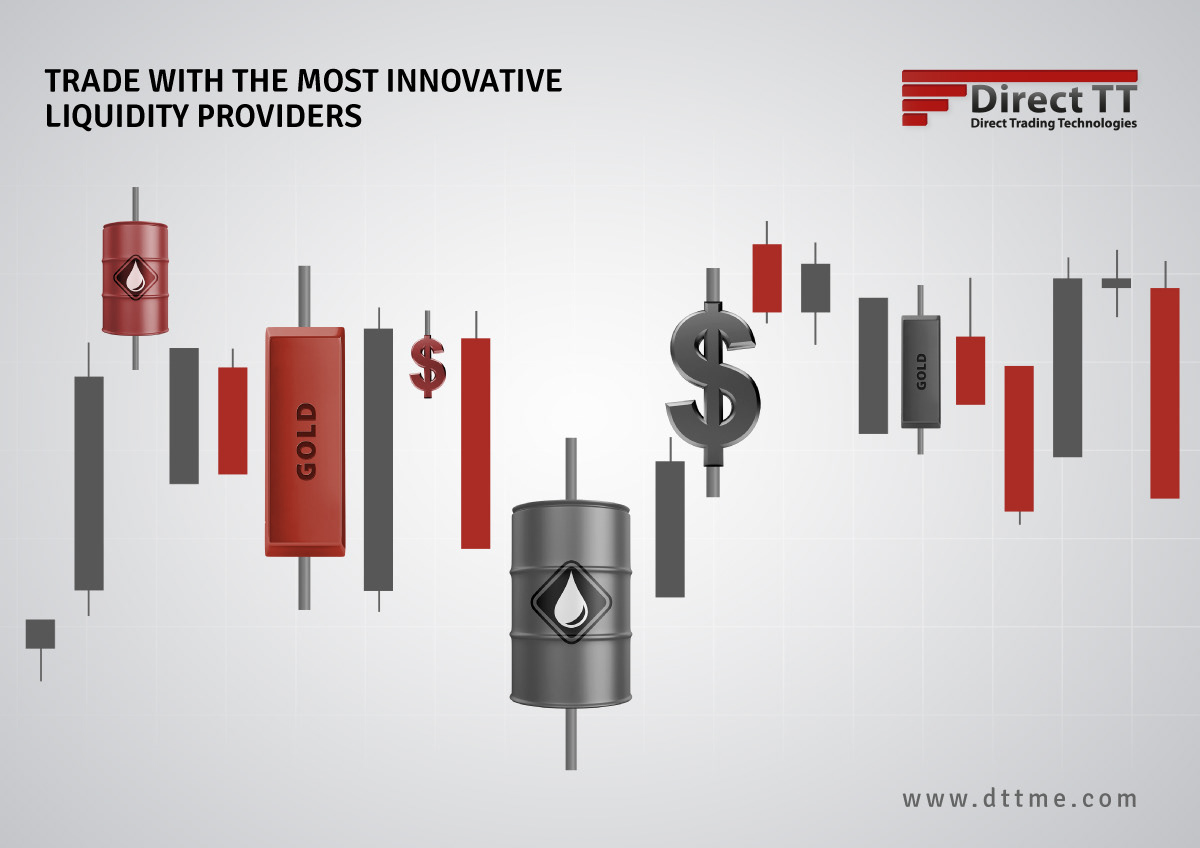 TRADE WITH THE MOST INNOVATIVE LIQUIDITY PROVIDERS

Direct TT
Direct Trading Technologies

GOLD

$

$

GOLD

www.dttme.com